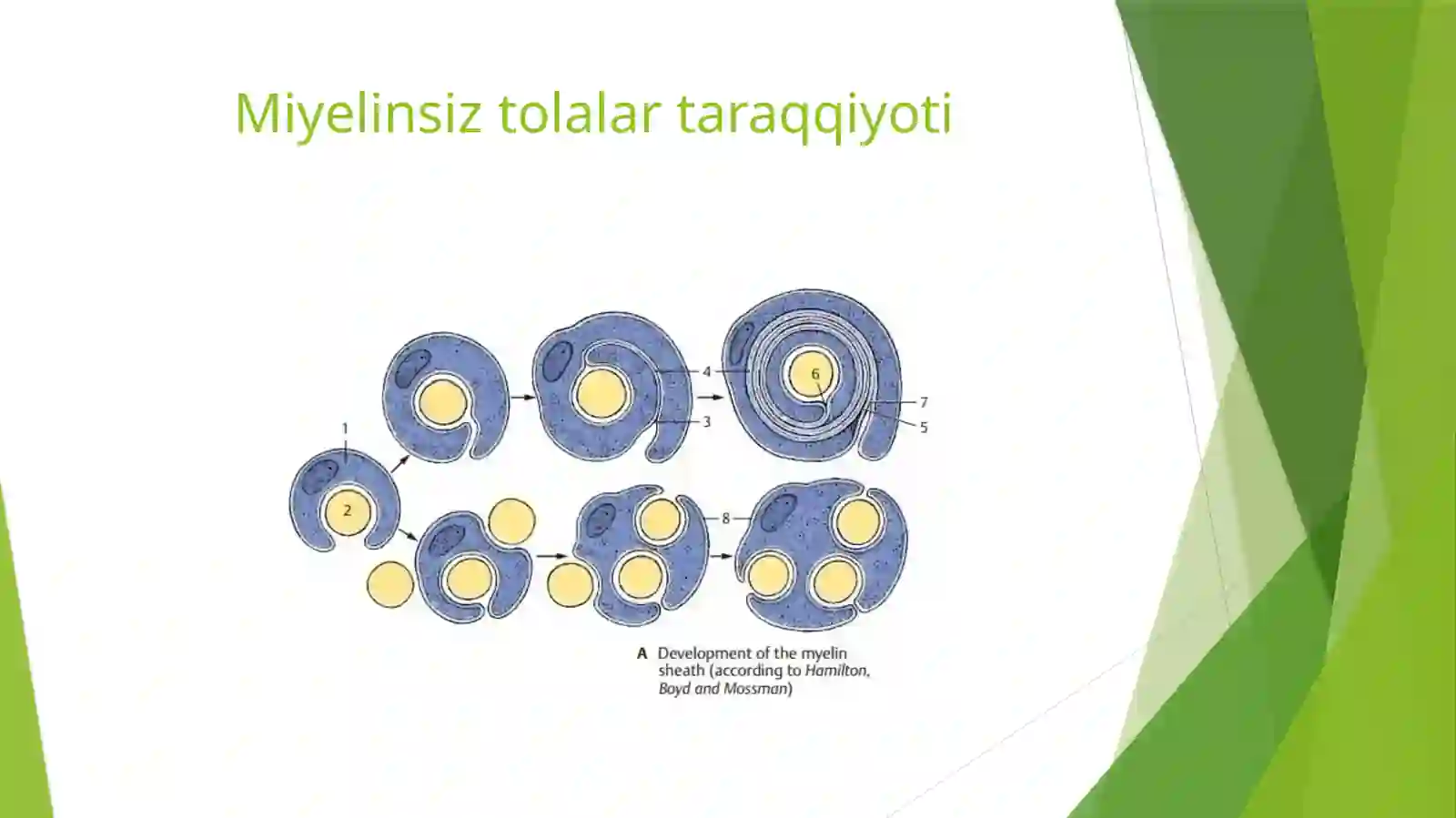 Miyelinsiz tolalar taraqqiyoti

1
2
4
3
6
7
5
8

A Development of the myelin sheath (according to Hamilton, Boyd and Mossman)